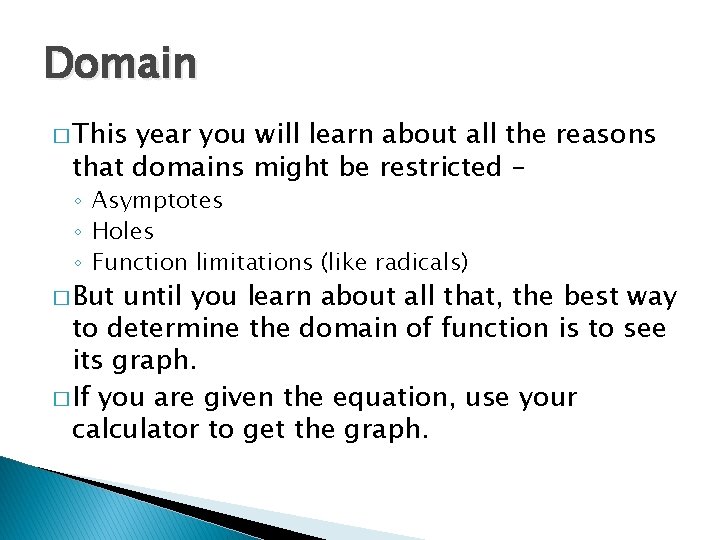 Domain

□ This year you will learn about all the reasons that domains might be restricted –

◦ Asymptotes
◦ Holes
◦ Function limitations (like radicals)

□ But until you learn about all that, the best way to determine the domain of function is to see its graph.

□ If you are given the equation, use your calculator to get the graph.